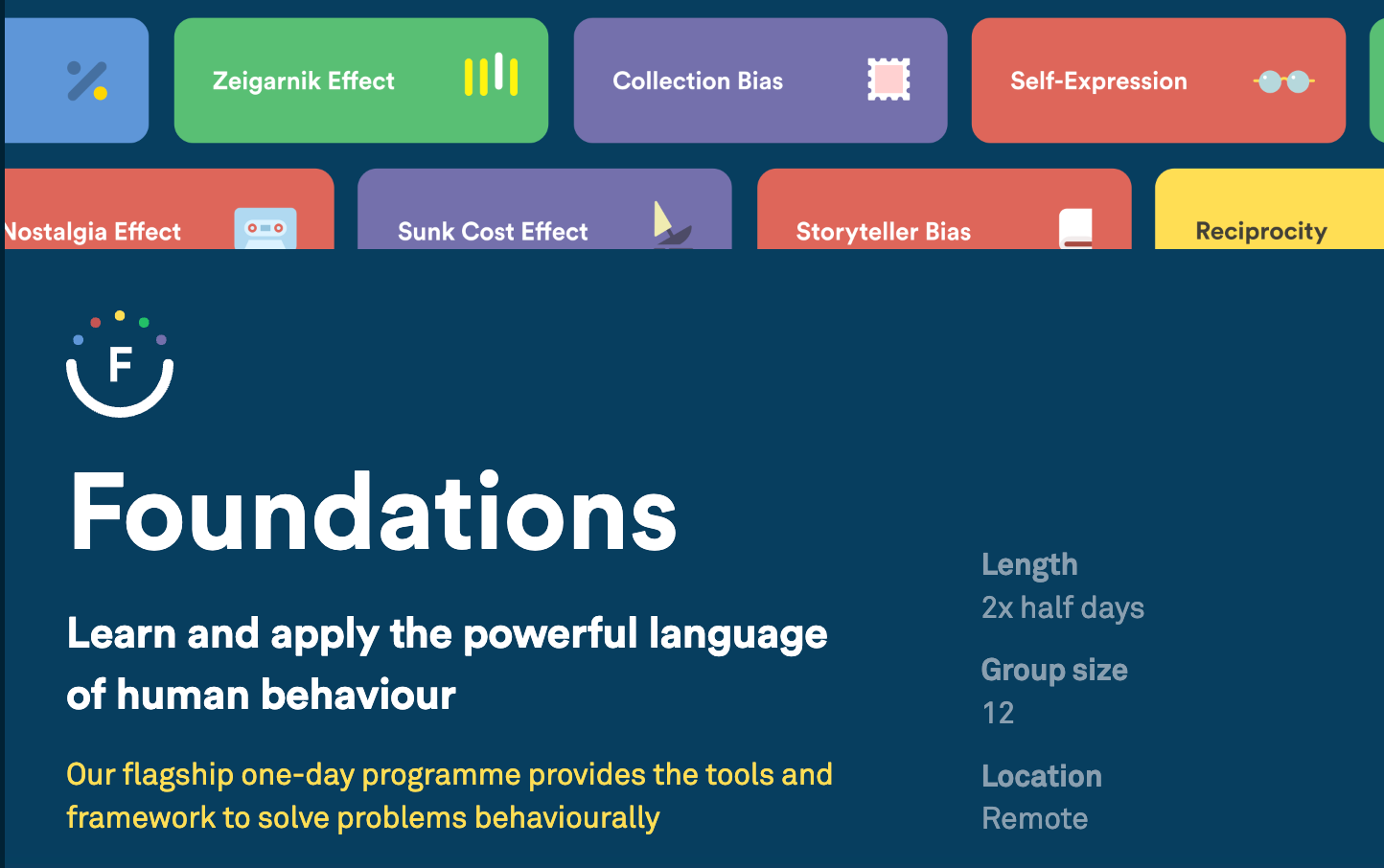 Zeigarnik Effect

Collection Bias

Self-Expression

Nostalgia Effect

Sunk Cost Effect

Storyteller Bias

Reciprocity

F

Foundations

Learn and apply the powerful language of human behaviour

Our flagship one-day programme provides the tools and framework to solve problems behaviourally

Length
2x half days

Group size
12

Location
Remote